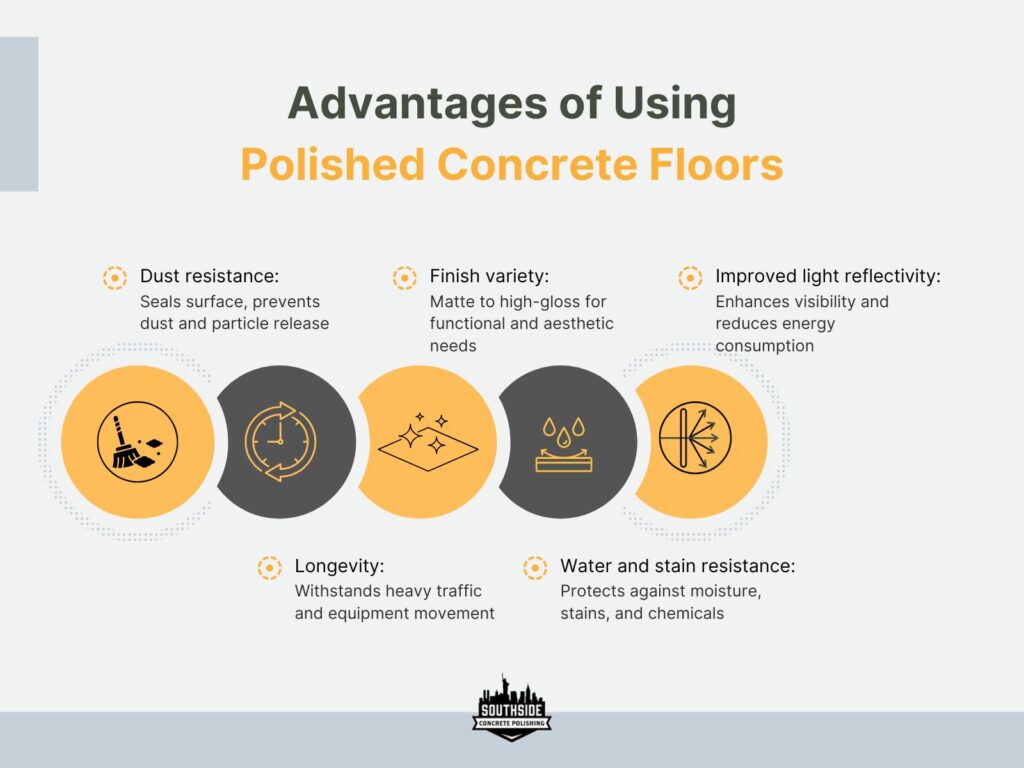 Advantages of Using
Polished Concrete Floors

Dust resistance:
Seals surface, prevents dust and particle release

Finish variety:
Matte to high-gloss for functional and aesthetic needs

Improved light reflectivity:
Enhances visibility and reduces energy consumption

Longevity:
Withstands heavy traffic and equipment movement

Water and stain resistance:
Protects against moisture, stains, and chemicals

SOUTHSIDE
CONCRETE POLISHING